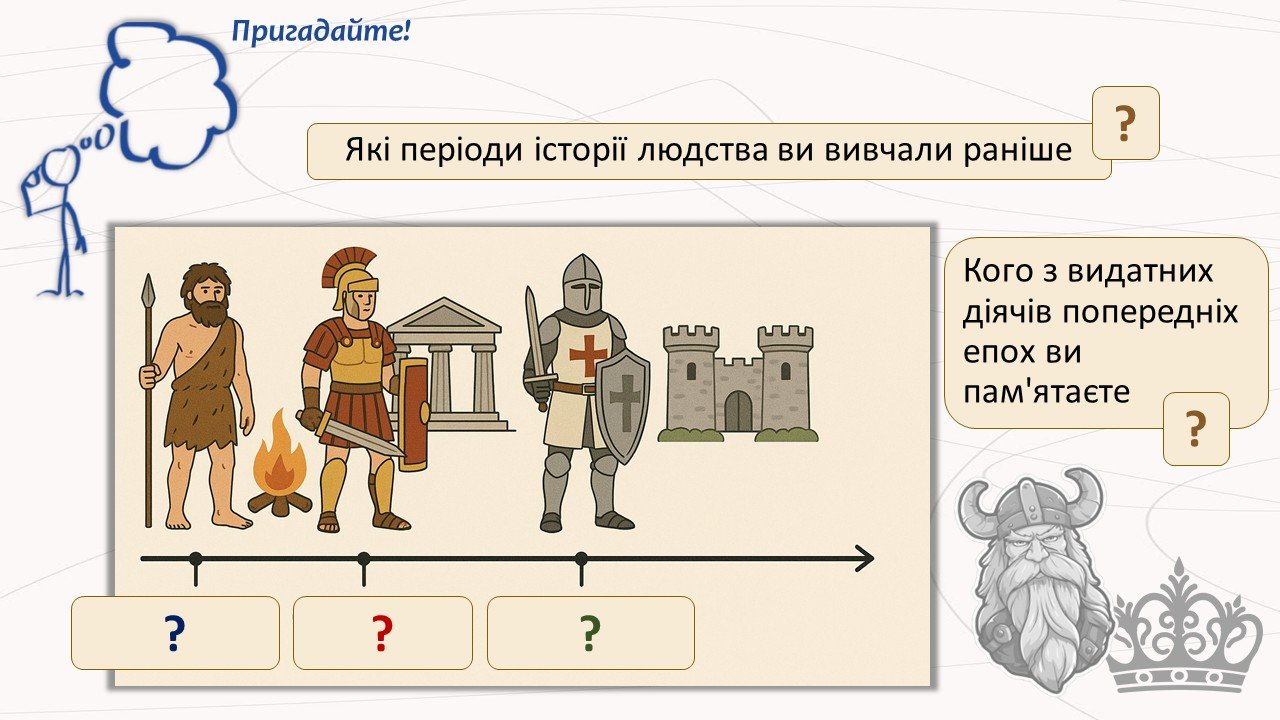 Пригадайте!

Які періоди історії людства ви вивчали раніше

?

Кого з видатних діячів попередніх епох ви пам'ятаєте

?

?

?

?